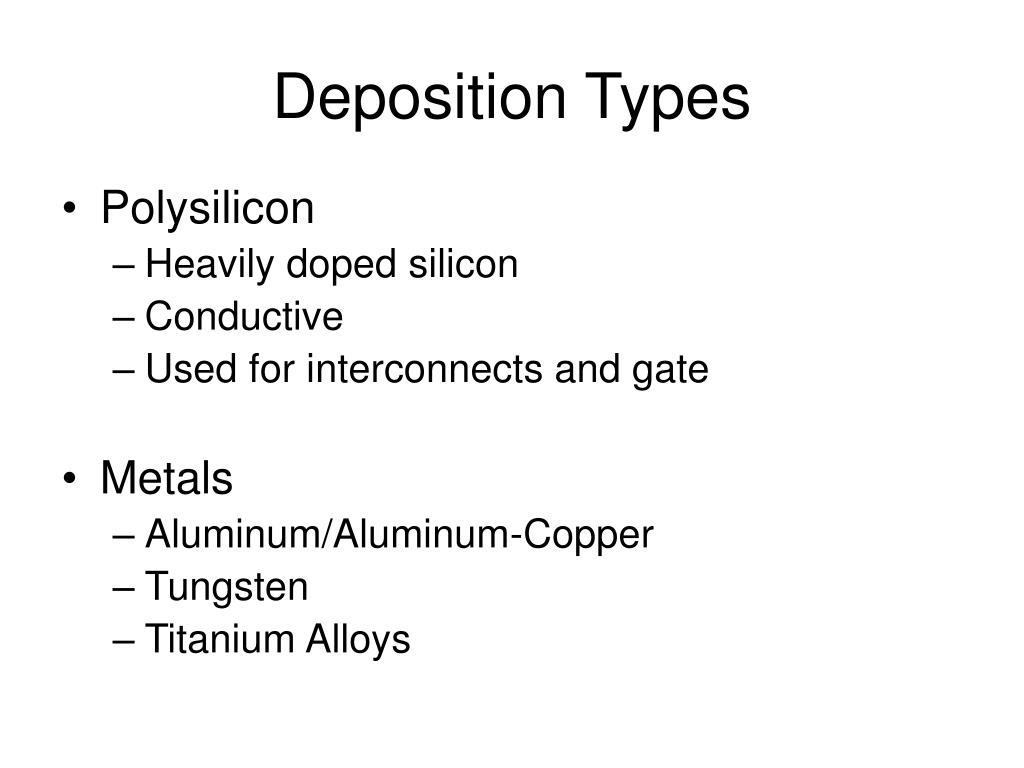 Deposition Types

• Polysilicon
– Heavily doped silicon
– Conductive
– Used for interconnects and gate

• Metals
– Aluminum/Aluminum-Copper
– Tungsten
– Titanium Alloys